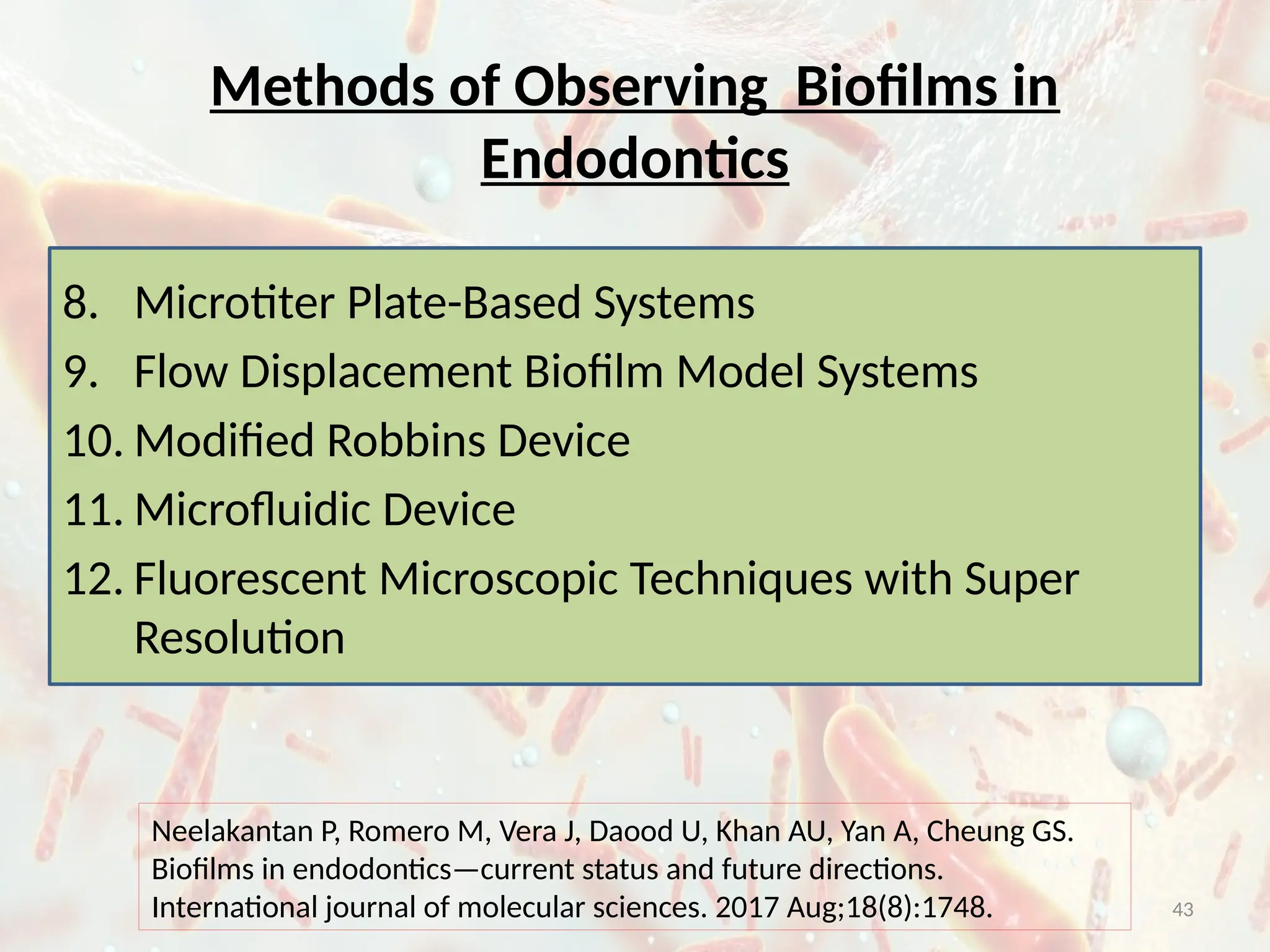 Methods of Observing Biofilms in Endodontics

8. Microtiter Plate-Based Systems
9. Flow Displacement Biofilm Model Systems
10. Modified Robbins Device
11. Microfluidic Device
12. Fluorescent Microscopic Techniques with Super Resolution

Neelakantan P, Romero M, Vera J, Daood U, Khan AU, Yan A, Cheung GS. Biofilms in endodontics—current status and future directions. International journal of molecular sciences. 2017 Aug;18(8):1748.

43